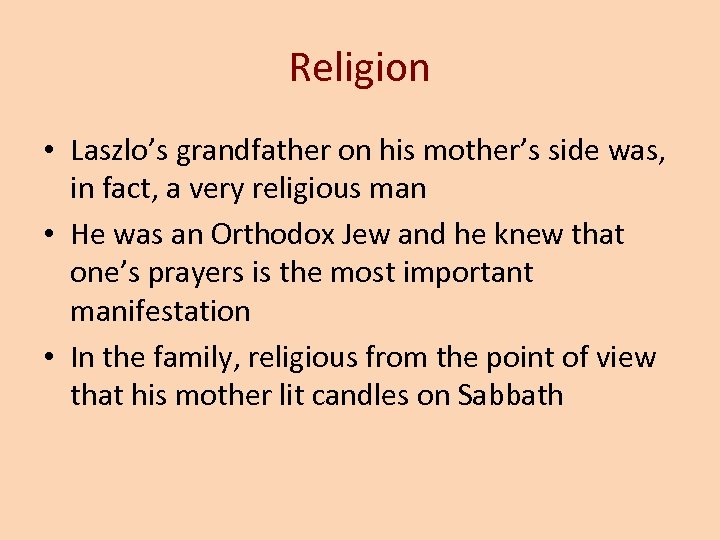 Religion

• Laszlo’s grandfather on his mother’s side was, in fact, a very religious man
• He was an Orthodox Jew and he knew that one’s prayers is the most important manifestation
• In the family, religious from the point of view that his mother lit candles on Sabbath